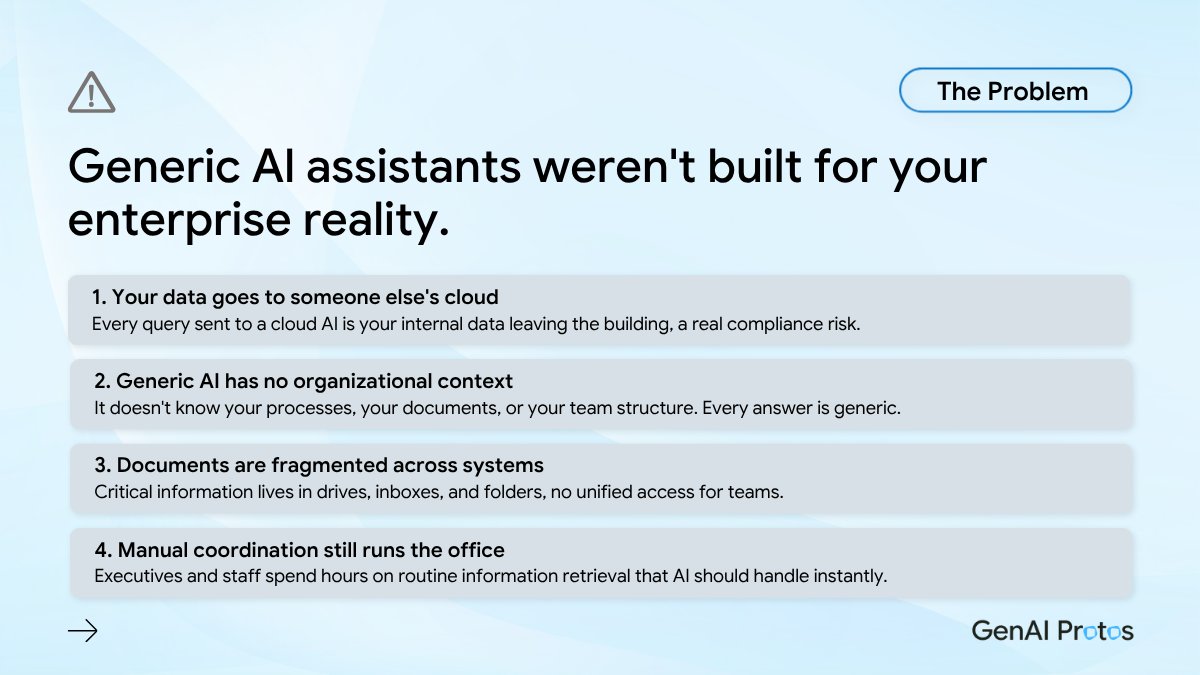 The Problem

Generic AI assistants weren't built for your enterprise reality.

1. Your data goes to someone else's cloud
Every query sent to a cloud AI is your internal data leaving the building, a real compliance risk.

2. Generic AI has no organizational context
It doesn't know your processes, your documents, or your team structure. Every answer is generic.

3. Documents are fragmented across systems
Critical information lives in drives, inboxes, and folders, no unified access for teams.

4. Manual coordination still runs the office
Executives and staff spend hours on routine information retrieval that AI should handle instantly.

GenAI Protos